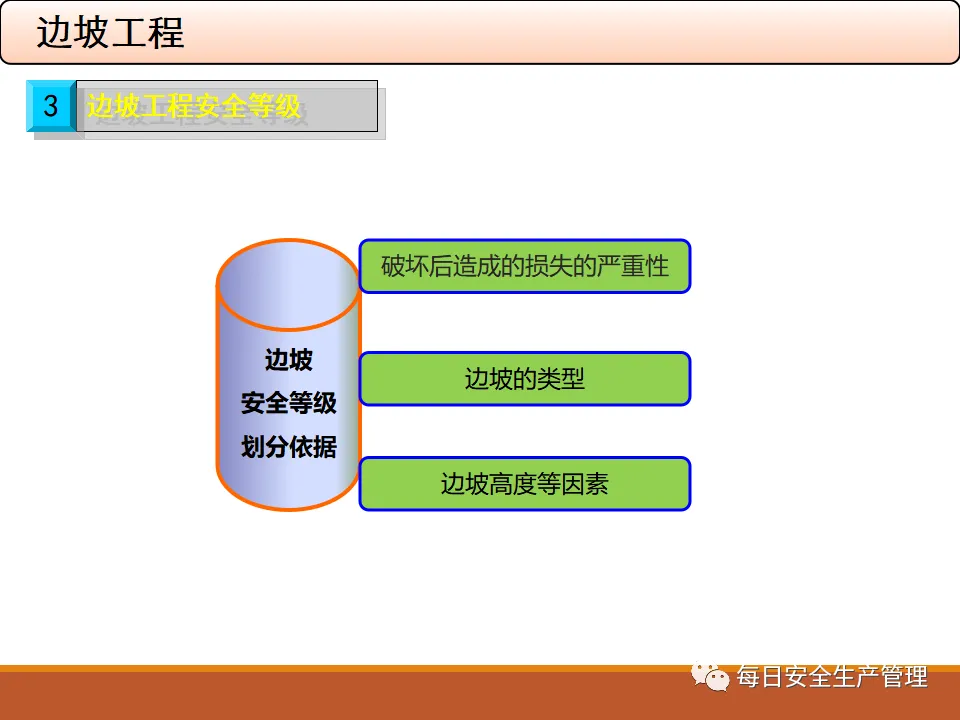 边坡工程

3 边坡工程安全等级

边坡
安全等级
划分依据

破坏后造成的损失的严重性

边坡的类型

边坡高度等因素

每日安全生产管理